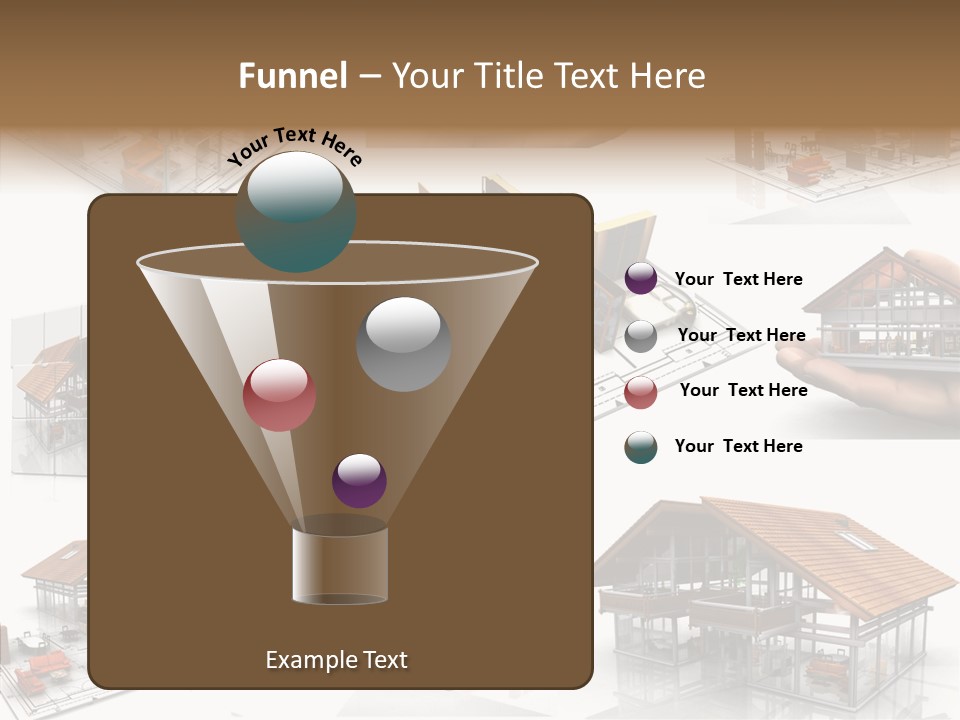 Funnel – Your Title Text Here

Your Text Here

Your Text Here

Your Text Here

Your Text Here

Your Text Here

Example Text